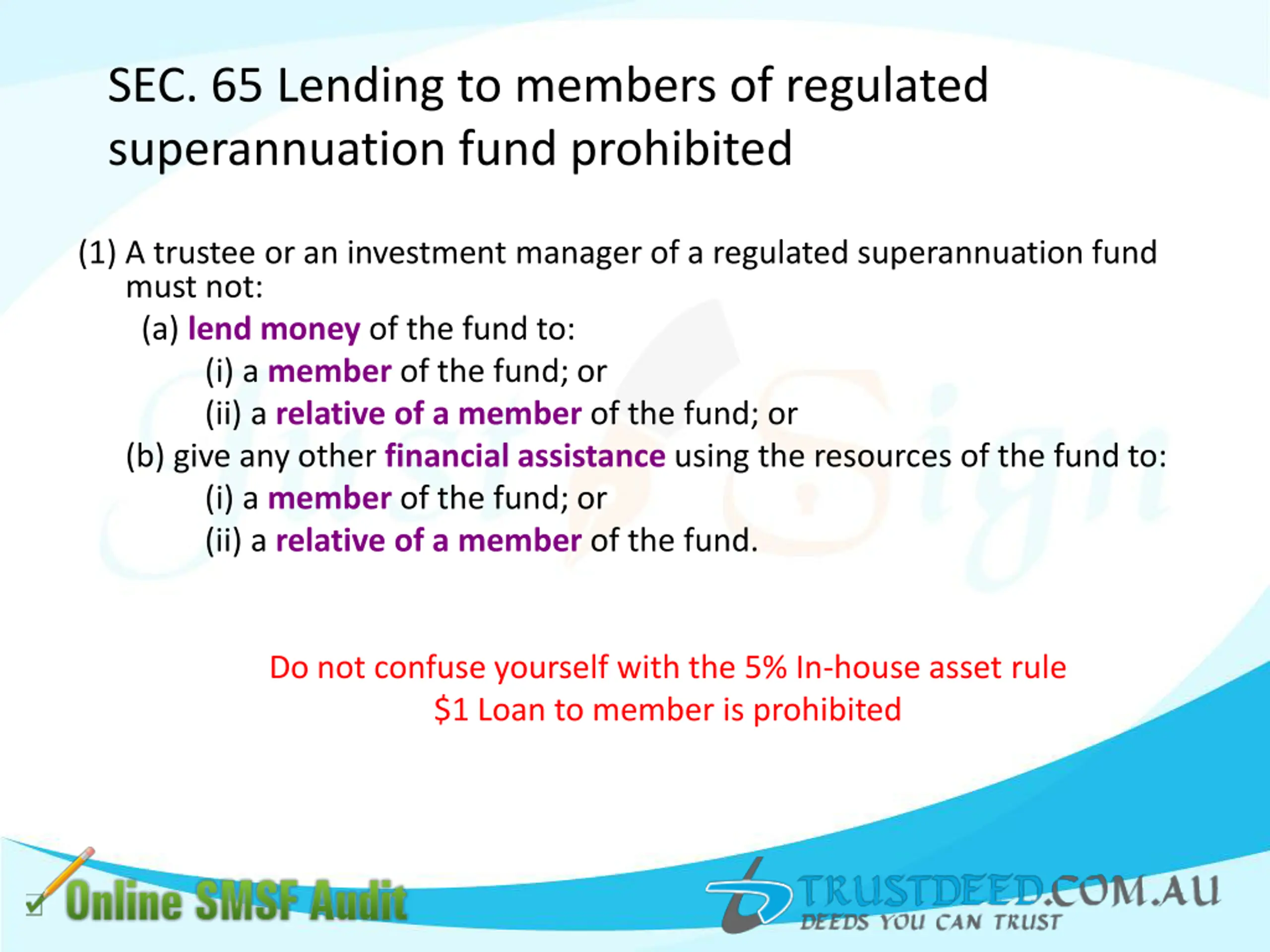 SEC. 65 Lending to members of regulated superannuation fund prohibited

(1) A trustee or an investment manager of a regulated superannuation fund must not:

(a) lend money of the fund to:

(i) a member of the fund; or

(ii) a relative of a member of the fund; or

(b) give any other financial assistance using the resources of the fund to:

(i) a member of the fund; or

(ii) a relative of a member of the fund.

Do not confuse yourself with the 5% In-house asset rule
\$1 Loan to member is prohibited

Online SMSF Audit

TRUSTDEED.COM.AU
DEEDS YOU CAN TRUST